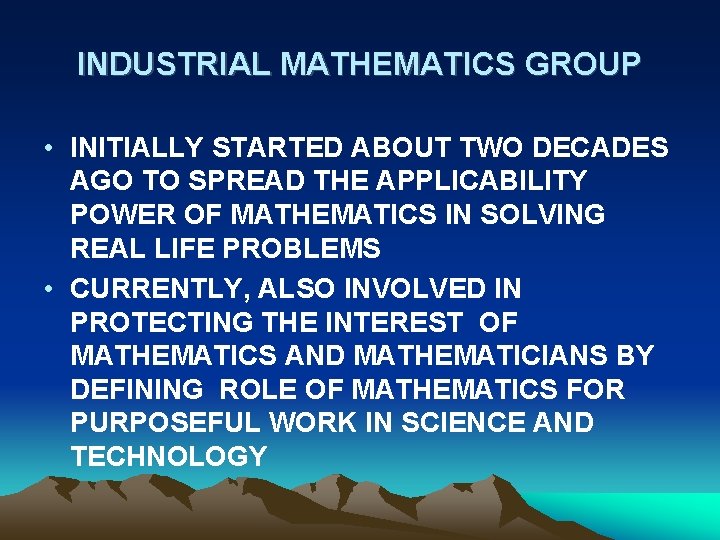 INDUSTRIAL MATHEMATICS GROUP

• INITIALLY STARTED ABOUT TWO DECADES AGO TO SPREAD THE APPLICABILITY POWER OF MATHEMATICS IN SOLVING REAL LIFE PROBLEMS

• CURRENTLY, ALSO INVOLVED IN PROTECTING THE INTEREST OF MATHEMATICS AND MATHEMATICIANS BY DEFINING ROLE OF MATHEMATICS FOR PURPOSEFUL WORK IN SCIENCE AND TECHNOLOGY